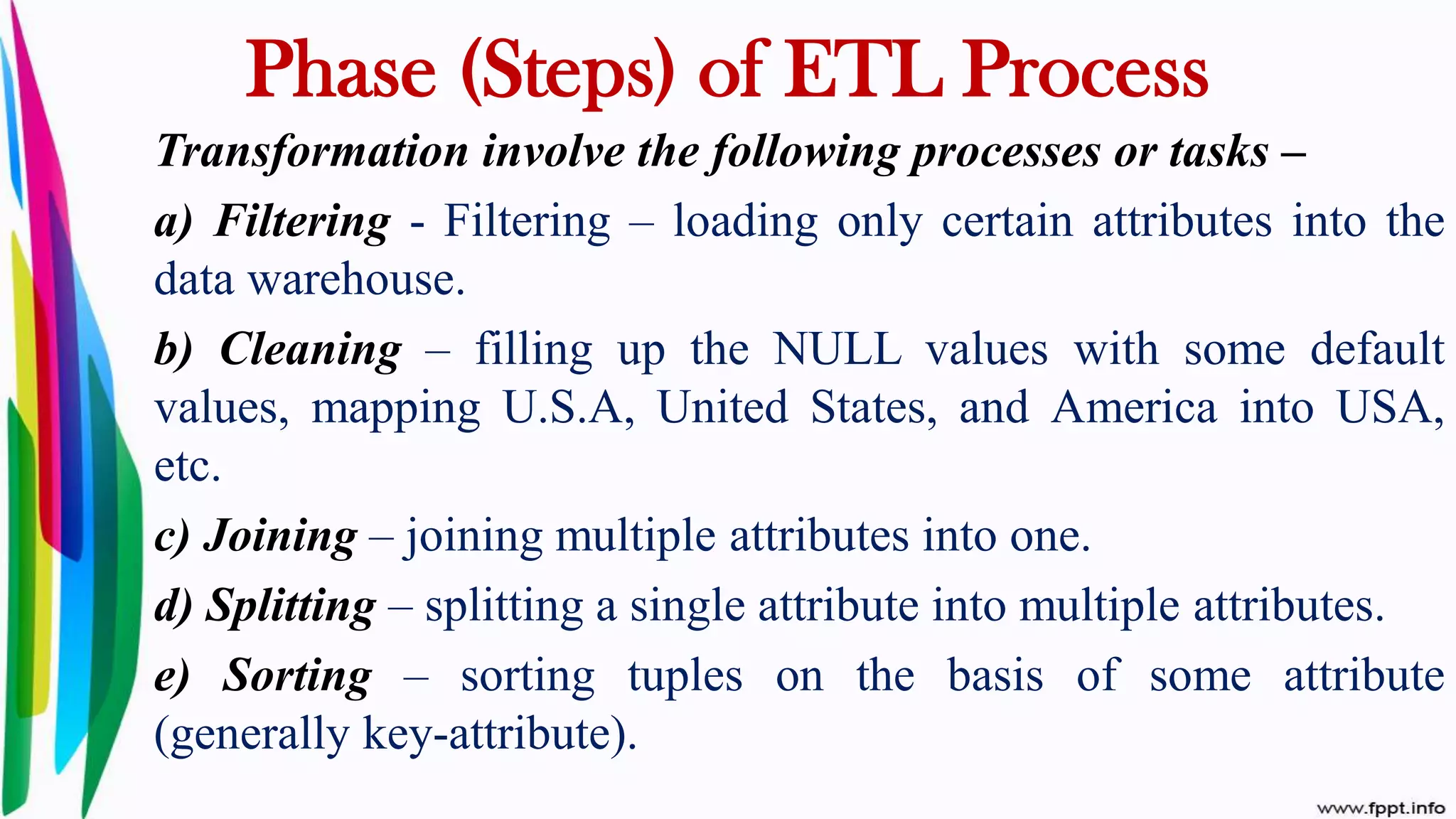 Phase (Steps) of ETL Process

Transformation involve the following processes or tasks –

a) Filtering - Filtering – loading only certain attributes into the data warehouse.

b) Cleaning – filling up the NULL values with some default values, mapping U.S.A, United States, and America into USA, etc.

c) Joining – joining multiple attributes into one.

d) Splitting – splitting a single attribute into multiple attributes.

e) Sorting – sorting tuples on the basis of some attribute (generally key-attribute).

www.fppt.info